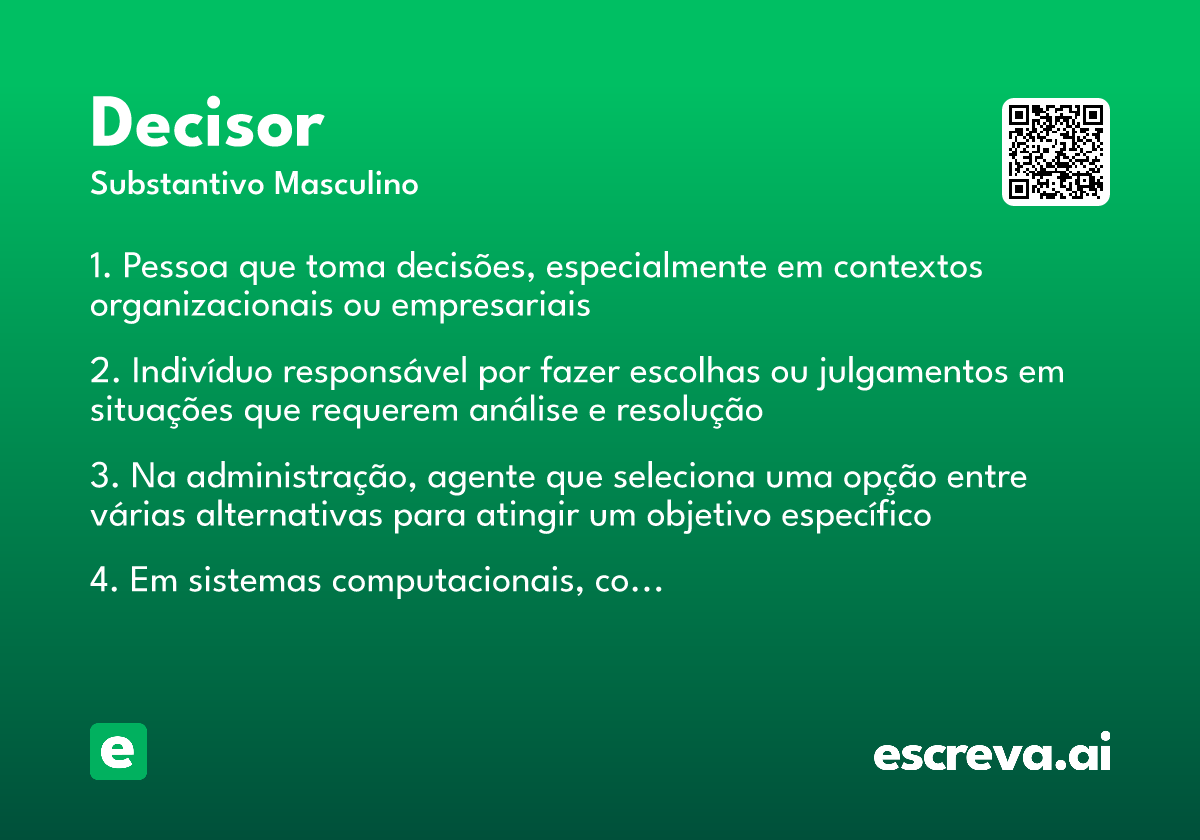 Decisor
Substantivo Masculino

1. Pessoa que toma decisões, especialmente em contextos organizacionais ou empresariais

2. Indivíduo responsável por fazer escolhas ou julgamentos em situações que requerem análise e resolução

3. Na administração, agente que seleciona uma opção entre várias alternativas para atingir um objetivo específico

4. Em sistemas computacionais, co…

e

escreva.ai